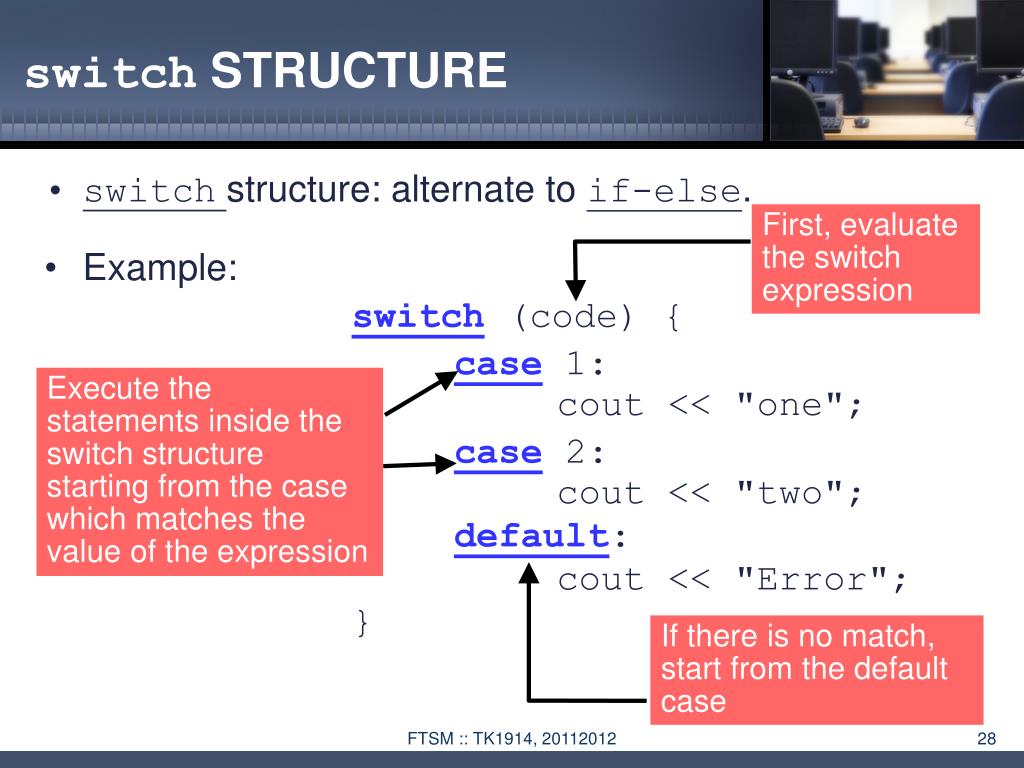 switch STRUCTURE

• switch structure: alternate to if-else.

• Example:

First, evaluate the switch expression

switch (code) {
case 1:
cout << "one";
case 2:
cout << "two";
default:
cout << "Error";
}

Execute the statements inside the switch structure starting from the case which matches the value of the expression

If there is no match, start from the default case

FTSM :: TK1914, 20112012

28